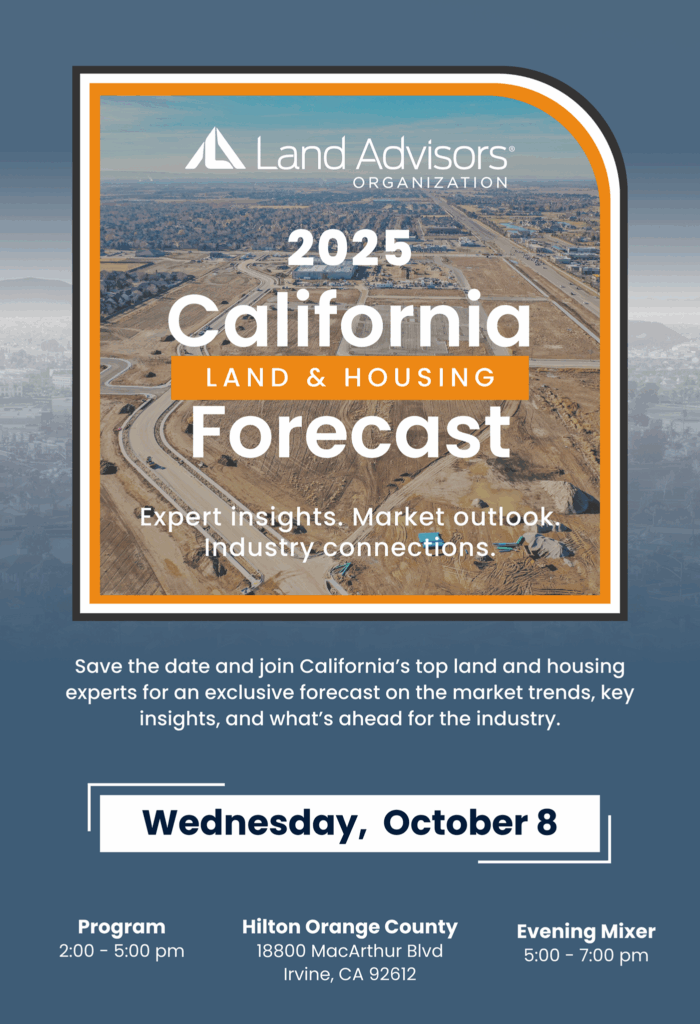 Land Advisors®
ORGANIZATION

2025
California
LAND & HOUSING
Forecast

Expert insights. Market outlook. Industry connections.

Save the date and join California's top land and housing experts for an exclusive forecast on the market trends, key insights, and what's ahead for the industry.

Wednesday, October 8

Program
2:00 - 5:00 pm

Hilton Orange County
18800 MacArthur Blvd
Irvine, CA 92612

Evening Mixer
5:00 - 7:00 pm